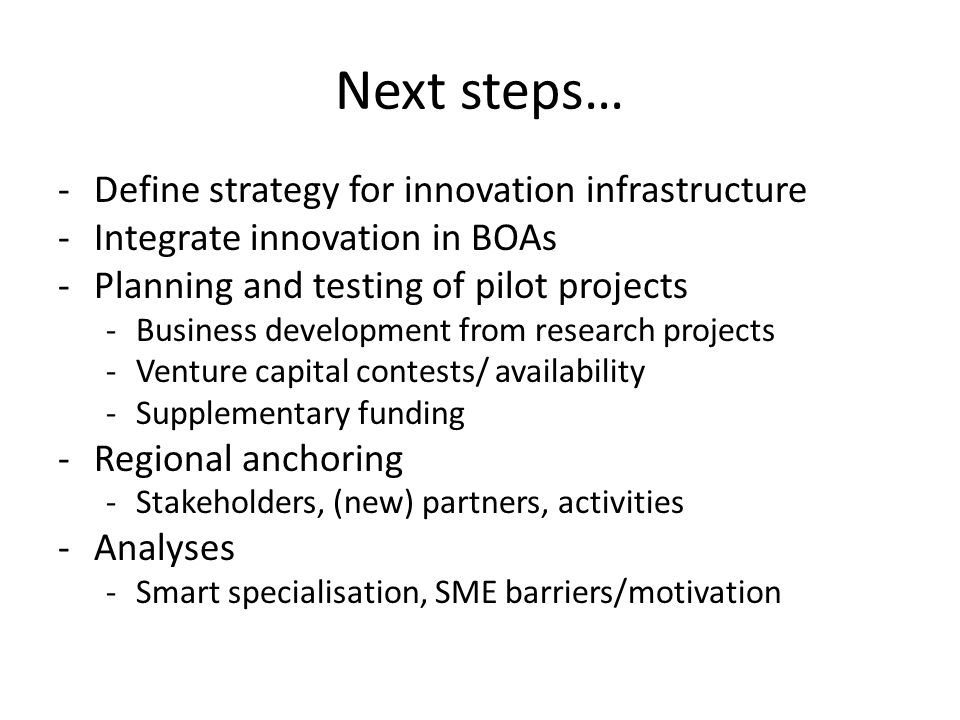 Next steps…

- Define strategy for innovation infrastructure
- Integrate innovation in BOAs
- Planning and testing of pilot projects
  - Business development from research projects
  - Venture capital contests/ availability
  - Supplementary funding
- Regional anchoring
  - Stakeholders, (new) partners, activities
- Analyses
  - Smart specialisation, SME barriers/motivation